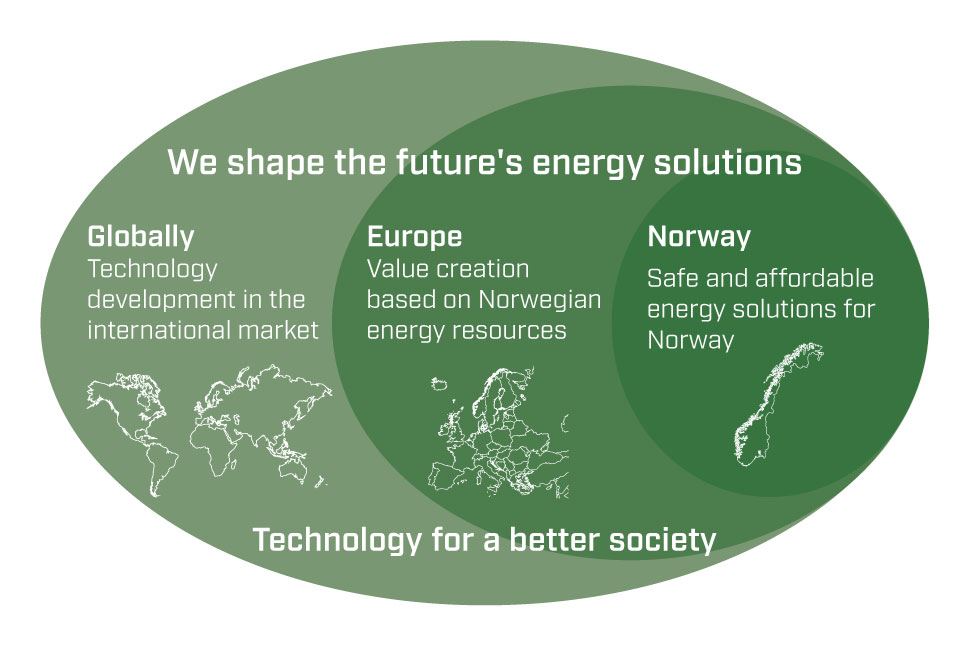 We shape the future's energy solutions

Globally
Technology development in the international market

Europe
Value creation based on Norwegian energy resources

Norway
Safe and affordable energy solutions for Norway

Technology for a better society